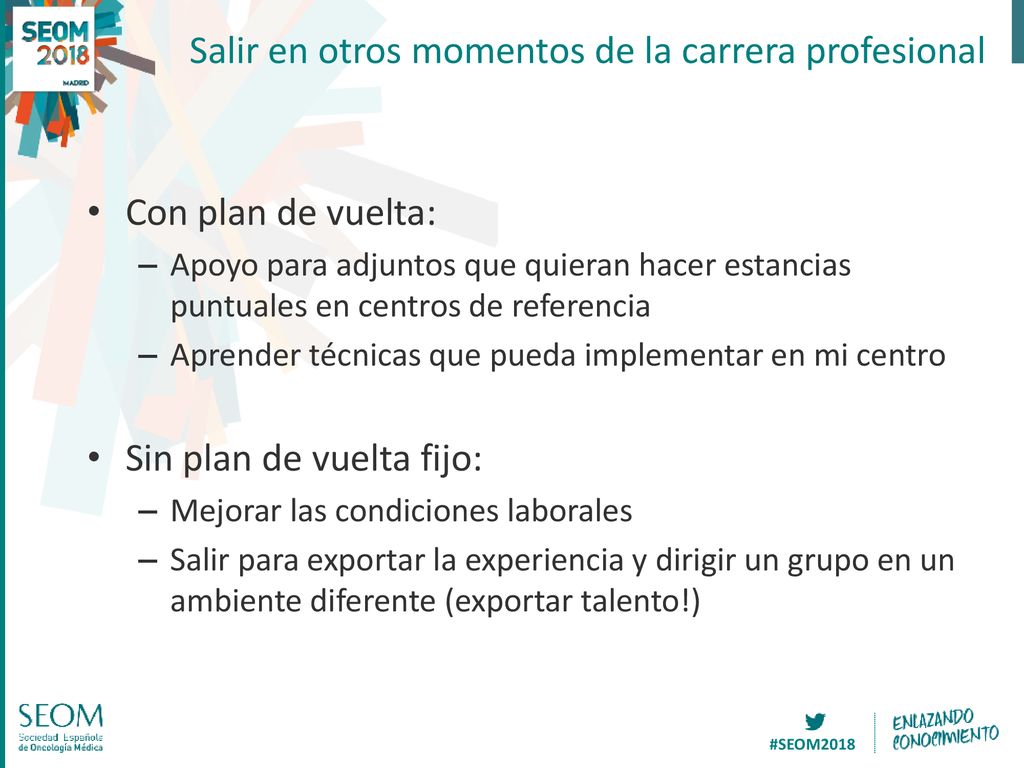 SEOM 2018 MADRID

Salir en otros momentos de la carrera profesional

• Con plan de vuelta:
– Apoyo para adjuntos que quieran hacer estancias puntuales en centros de referencia
– Aprender técnicas que pueda implementar en mi centro

• Sin plan de vuelta fijo:
– Mejorar las condiciones laborales
– Salir para exportar la experiencia y dirigir un grupo en un ambiente diferente (exportar talento!)

SEOM Sociedad Española de Oncología Médica

#SEOM2018

ENLAZANDO CONOCIMIENTO